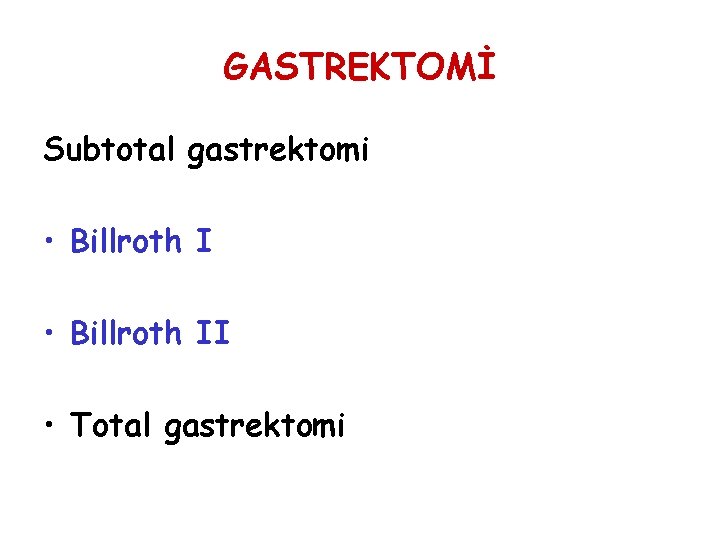 GASTREKTOMİ

Subtotal gastrektomi

• Billroth I

• Billroth II

• Total gastrektomi